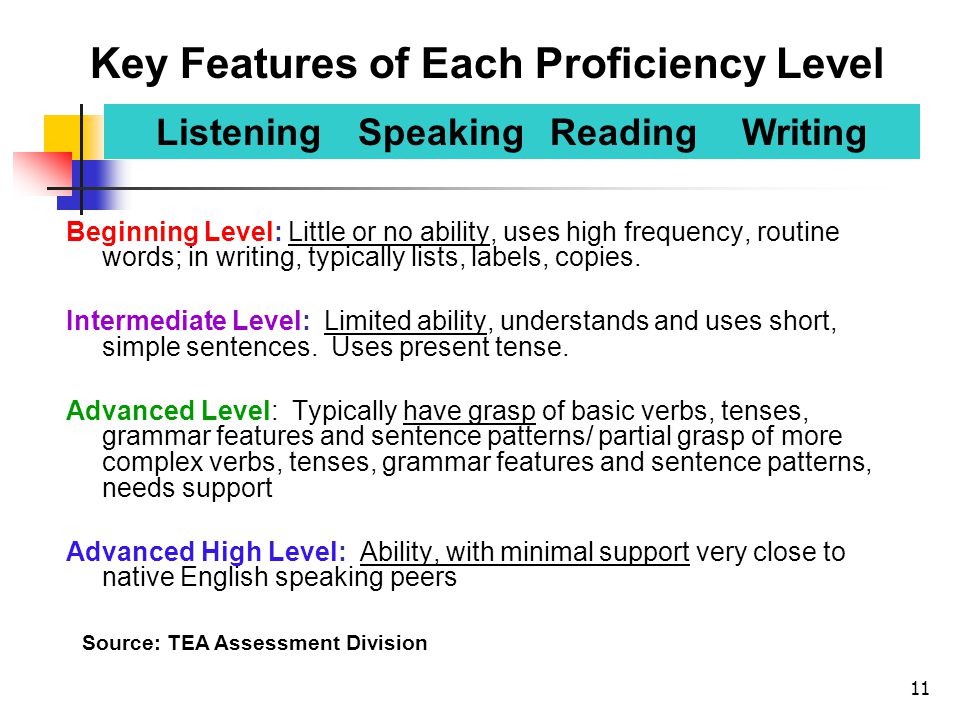 Key Features of Each Proficiency Level

Listening Speaking Reading Writing

Beginning Level: Little or no ability, uses high frequency, routine words; in writing, typically lists, labels, copies.

Intermediate Level: Limited ability, understands and uses short, simple sentences. Uses present tense.

Advanced Level: Typically have grasp of basic verbs, tenses, grammar features and sentence patterns/ partial grasp of more complex verbs, tenses, grammar features and sentence patterns, needs support

Advanced High Level: Ability, with minimal support very close to native English speaking peers

Source: TEA Assessment Division

11